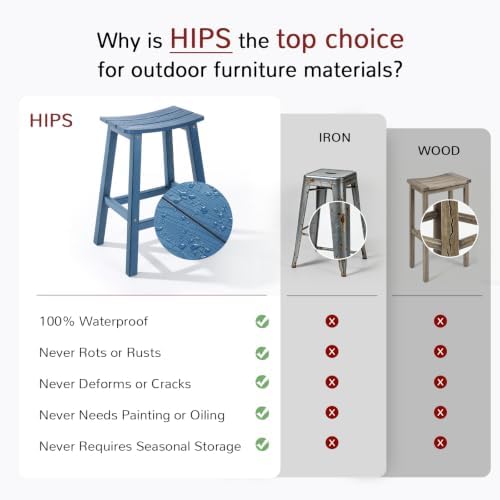 Why is HIPS the top choice for outdoor furniture materials?

| HIPS | IRON | WOOD |
|---|---|---|
| 100% Waterproof ✓ | ✗ | ✗ |
| Never Rots or Rusts ✓ | ✗ | ✗ |
| Never Deforms or Cracks ✓ | ✗ | ✗ |
| Never Needs Painting or Oiling ✓ | ✗ | ✗ |
| Never Requires Seasonal Storage ✓ | ✗ | ✗ |